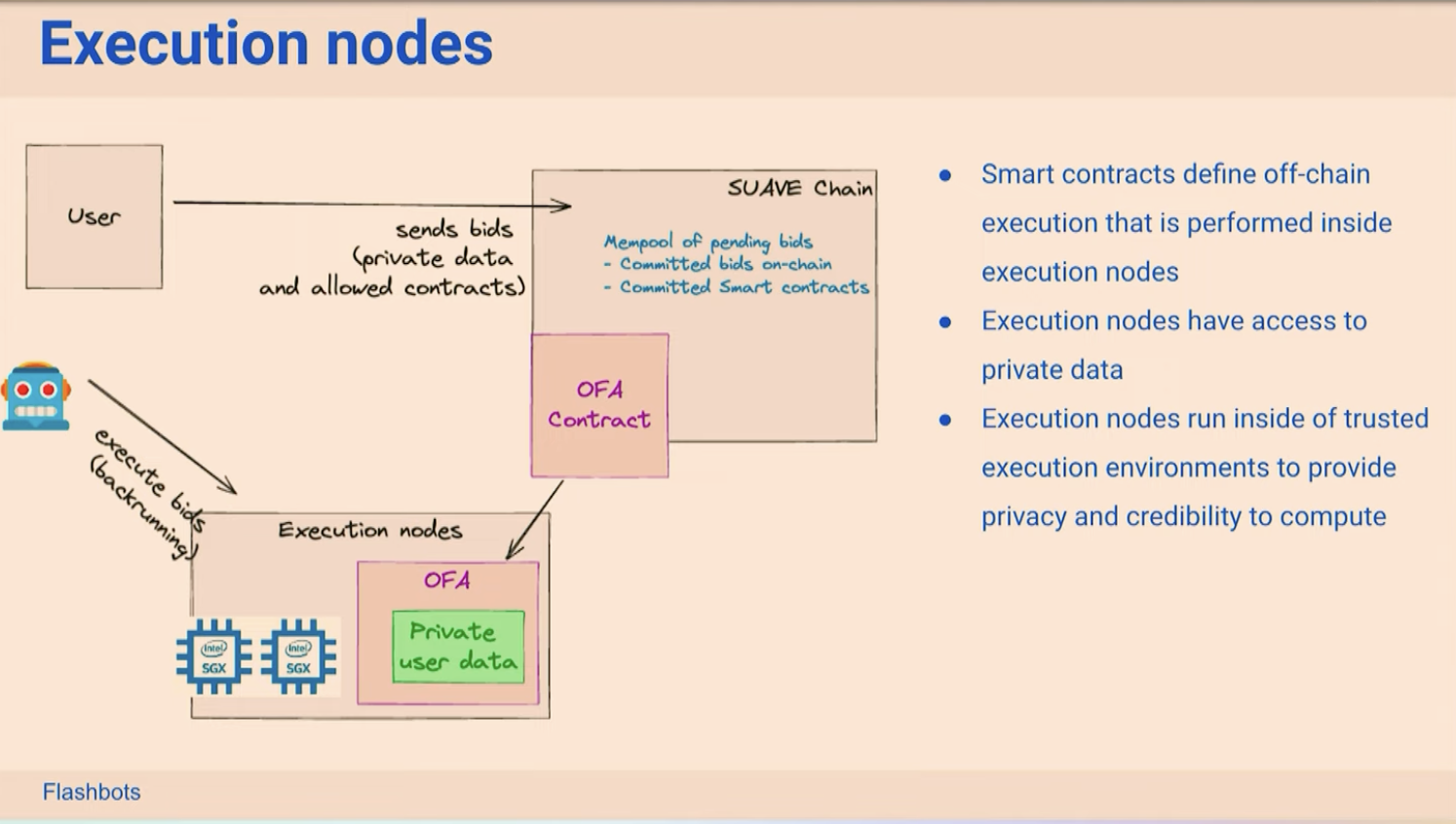 Execution nodes

User

sends bids (private data and allowed contracts)

SUAVE Chain

Mempool of pending bids
- Committed bids on-chain
- Committed Smart contracts

OFA Contract

execute bids (backrunning)

Execution nodes

OFA

Private user data

intel SGX

intel SGX

- Smart contracts define off-chain execution that is performed inside execution nodes
- Execution nodes have access to private data
- Execution nodes run inside of trusted execution environments to provide privacy and credibility to compute

Flashbots